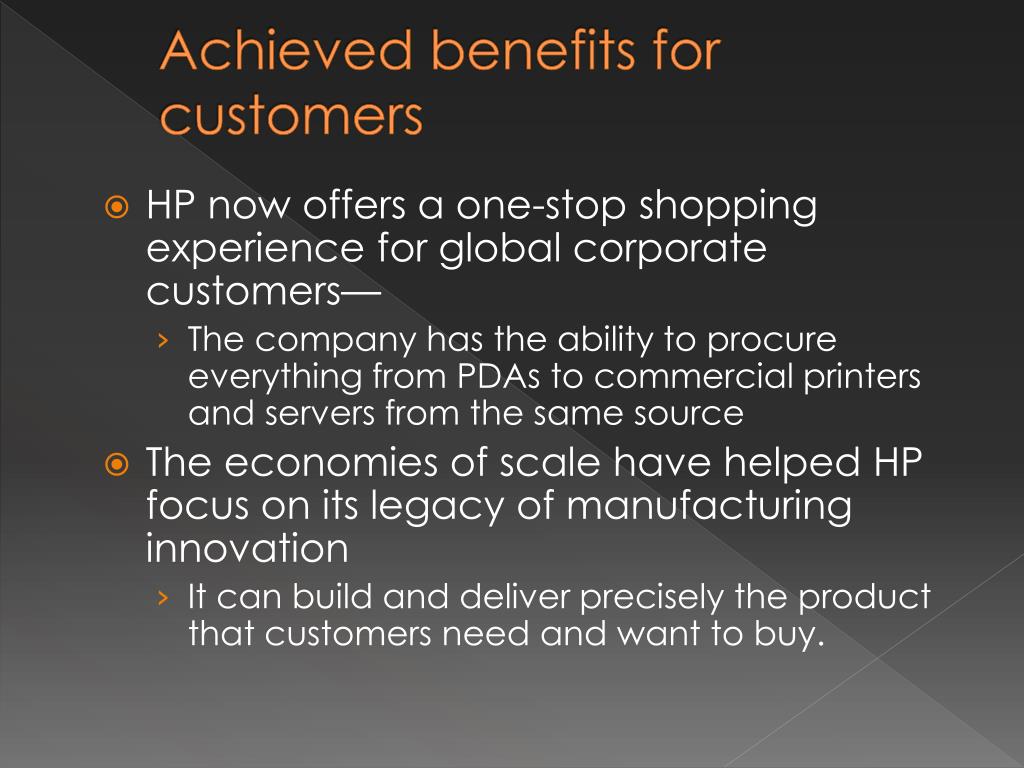 Achieved benefits for customers

HP now offers a one-stop shopping experience for global corporate customers—

› The company has the ability to procure everything from PDAs to commercial printers and servers from the same source

The economies of scale have helped HP focus on its legacy of manufacturing innovation

› It can build and deliver precisely the product that customers need and want to buy.